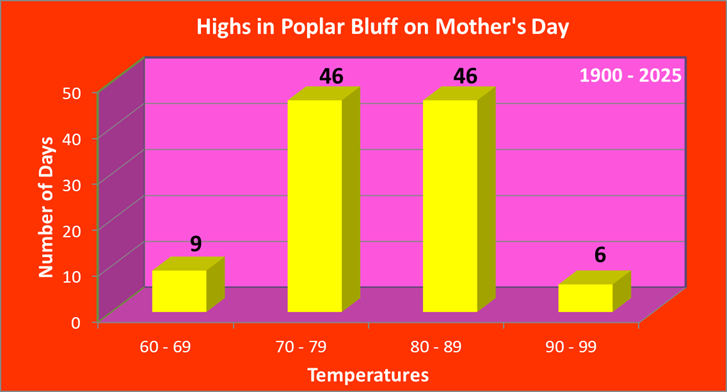 Highs in Poplar Bluff on Mother's Day

1900 - 2025

Number of Days

50
40
30
20
10
0

9
46
46
6

60 - 69
70 - 79
80 - 89
90 - 99

Temperatures